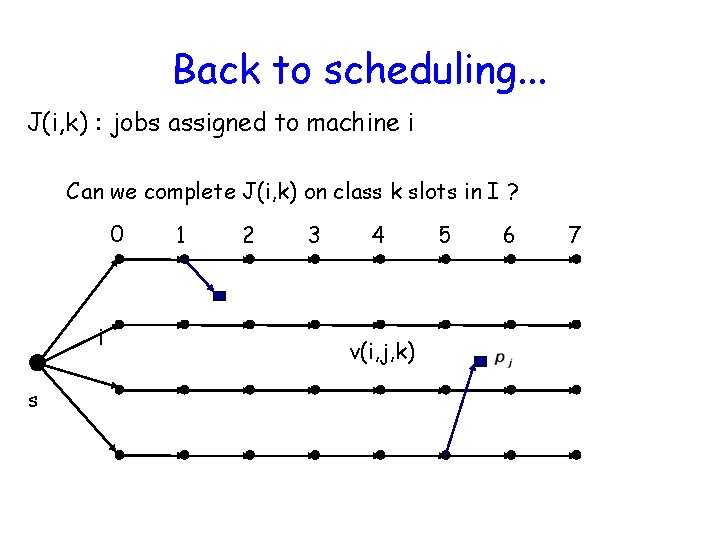 Back to scheduling...

J(i,k) : jobs assigned to machine i

Can we complete J(i,k) on class k slots in I ?

0 1 2 3 4 5 6 7

i

v(i,j,k)

$p_j$

s